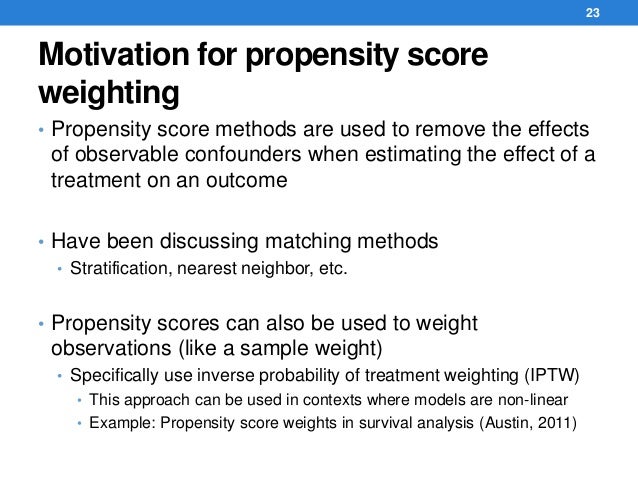 23

Motivation for propensity score weighting

• Propensity score methods are used to remove the effects of observable confounders when estimating the effect of a treatment on an outcome

• Have been discussing matching methods
  • Stratification, nearest neighbor, etc.

• Propensity scores can also be used to weight observations (like a sample weight)
  • Specifically use inverse probability of treatment weighting (IPTW)
    • This approach can be used in contexts where models are non-linear
    • Example: Propensity score weights in survival analysis (Austin, 2011)